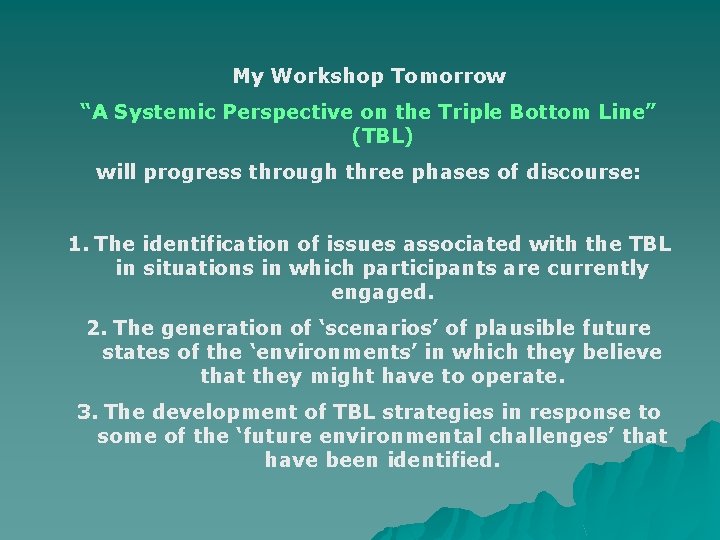 My Workshop Tomorrow

“A Systemic Perspective on the Triple Bottom Line” (TBL)

will progress through three phases of discourse:

1. The identification of issues associated with the TBL in situations in which participants are currently engaged.

2. The generation of ‘scenarios’ of plausible future states of the ‘environments’ in which they believe that they might have to operate.

3. The development of TBL strategies in response to some of the ‘future environmental challenges’ that have been identified.